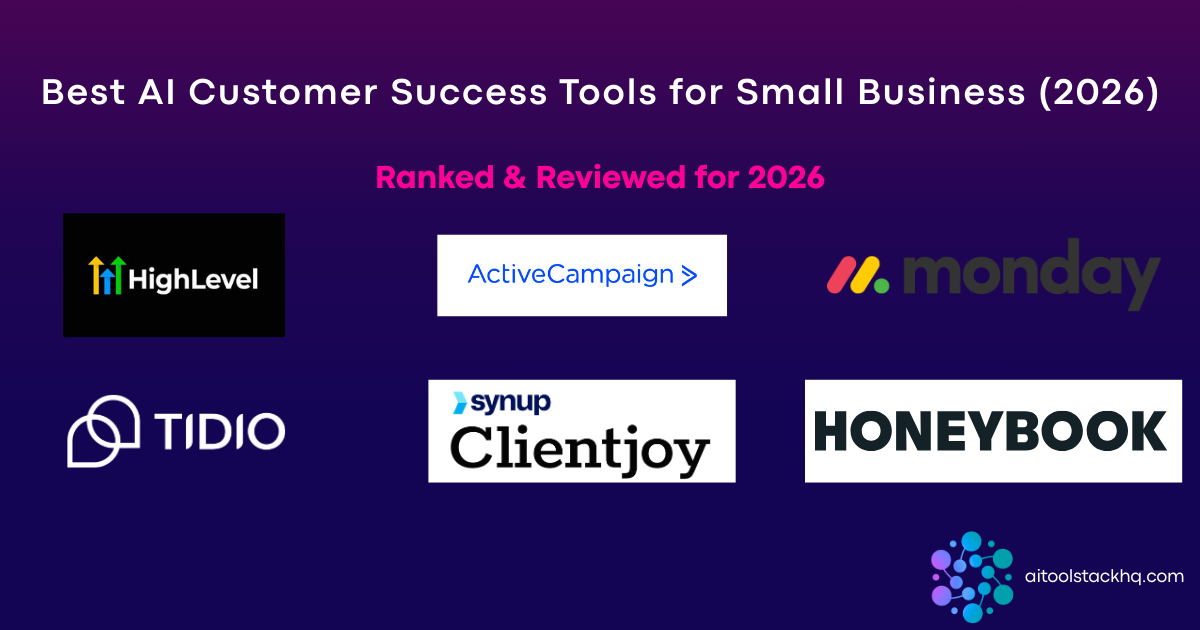 Best AI Customer Success Tools for Small Business (2026)

Ranked & Reviewed for 2026

HighLevel

ActiveCampaign >

monday

TIDIO

synup
Clientjoy

HONEYBOOK

aitoolstackhq.com